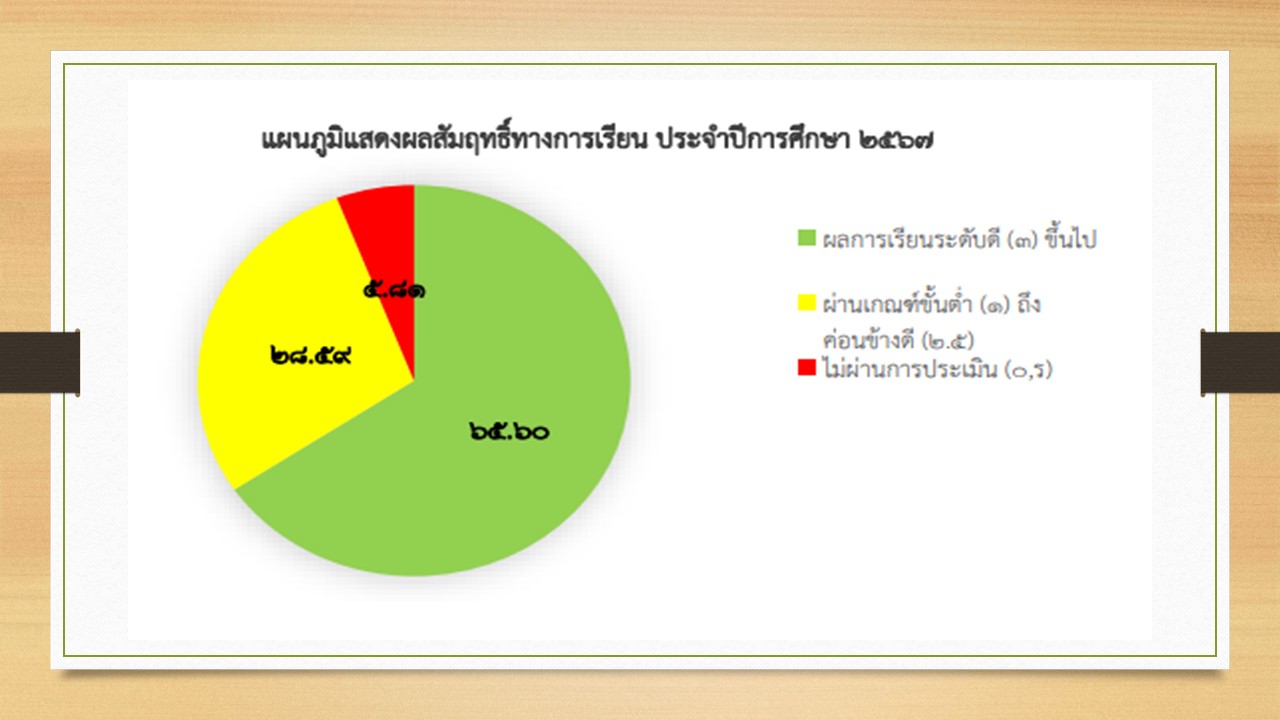 แผนภูมิแสดงผลสัมฤทธิ์ทางการเรียน ประจำปีการศึกษา ๒๕๖๗

๕.๘๑

๒๘.๕๙

๖๕.๖๐

ผลการเรียนระดับดี (๓) ขึ้นไป

ผ่านเกณฑ์ขั้นต่ำ (๑) ถึง ค่อนข้างดี (๒.๕)

ไม่ผ่านการประเมิน (๐,ร)